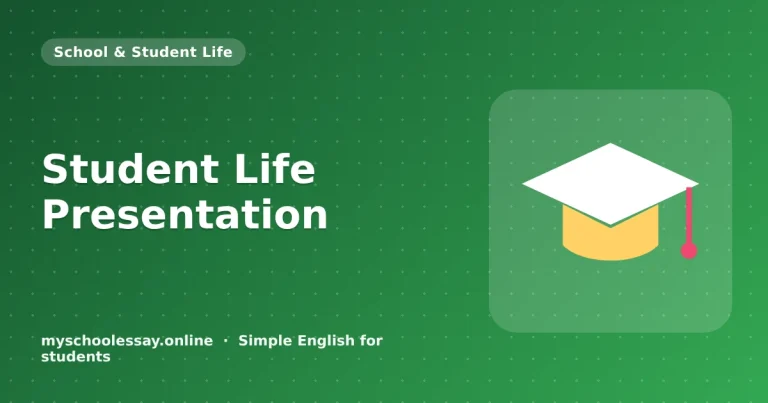 School & Student Life

Student Life Presentation

myschoolessay.online · Simple English for students